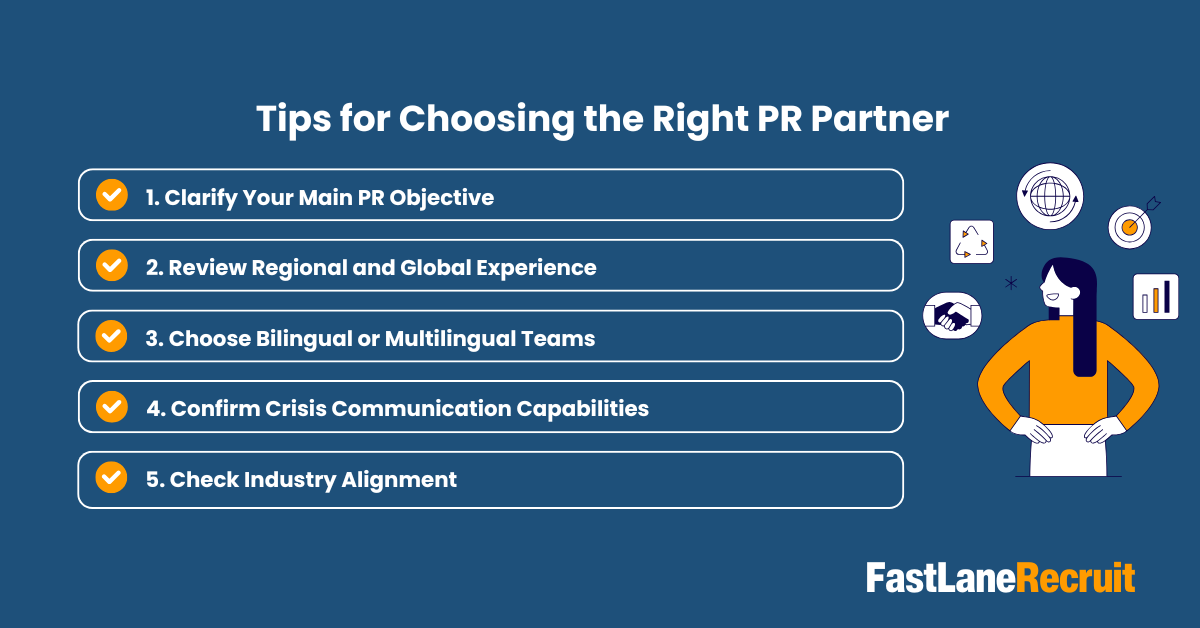 Tips for Choosing the Right PR Partner

1. Clarify Your Main PR Objective

2. Review Regional and Global Experience

3. Choose Bilingual or Multilingual Teams

4. Confirm Crisis Communication Capabilities

5. Check Industry Alignment

FastLaneRecruit